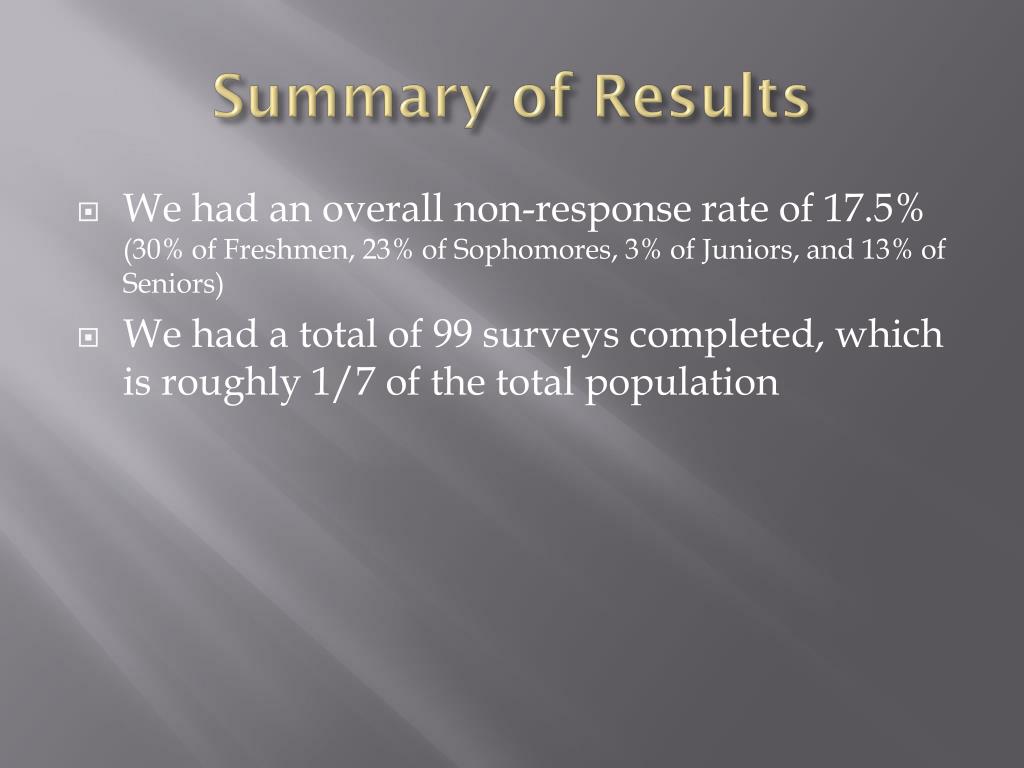 Summary of Results

We had an overall non-response rate of 17.5% (30% of Freshmen, 23% of Sophomores, 3% of Juniors, and 13% of Seniors)

We had a total of 99 surveys completed, which is roughly 1/7 of the total population